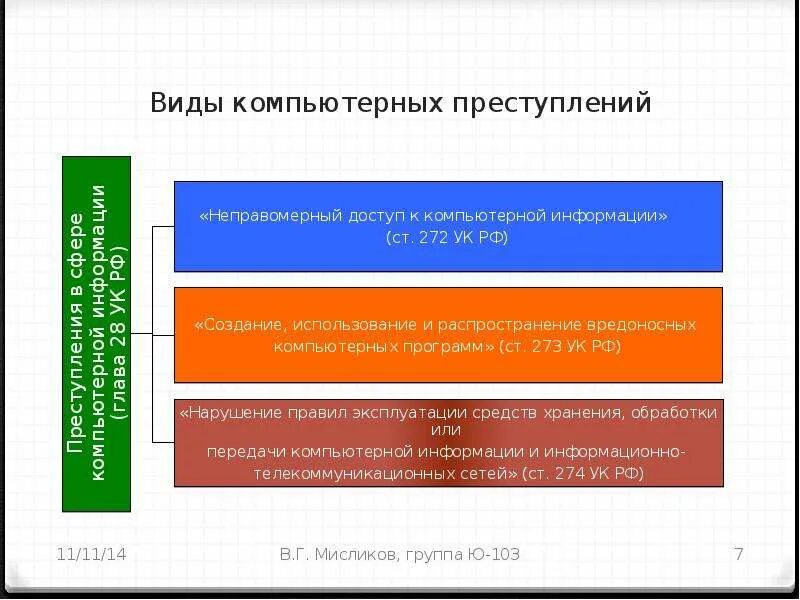 Виды компьютерных преступлений

Преступления в сфере компьютерной информации (глава 28 УК РФ)

«Неправомерный доступ к компьютерной информации» (ст. 272 УК РФ)

«Создание, использование и распространение вредоносных компьютерных программ» (ст. 273 УК РФ)

«Нарушение правил эксплуатации средств хранения, обработки или передачи компьютерной информации и информационно-телекоммуникационных сетей» (ст. 274 УК РФ)

11/11/14

В.Г. Мисликов, группа Ю-103

7